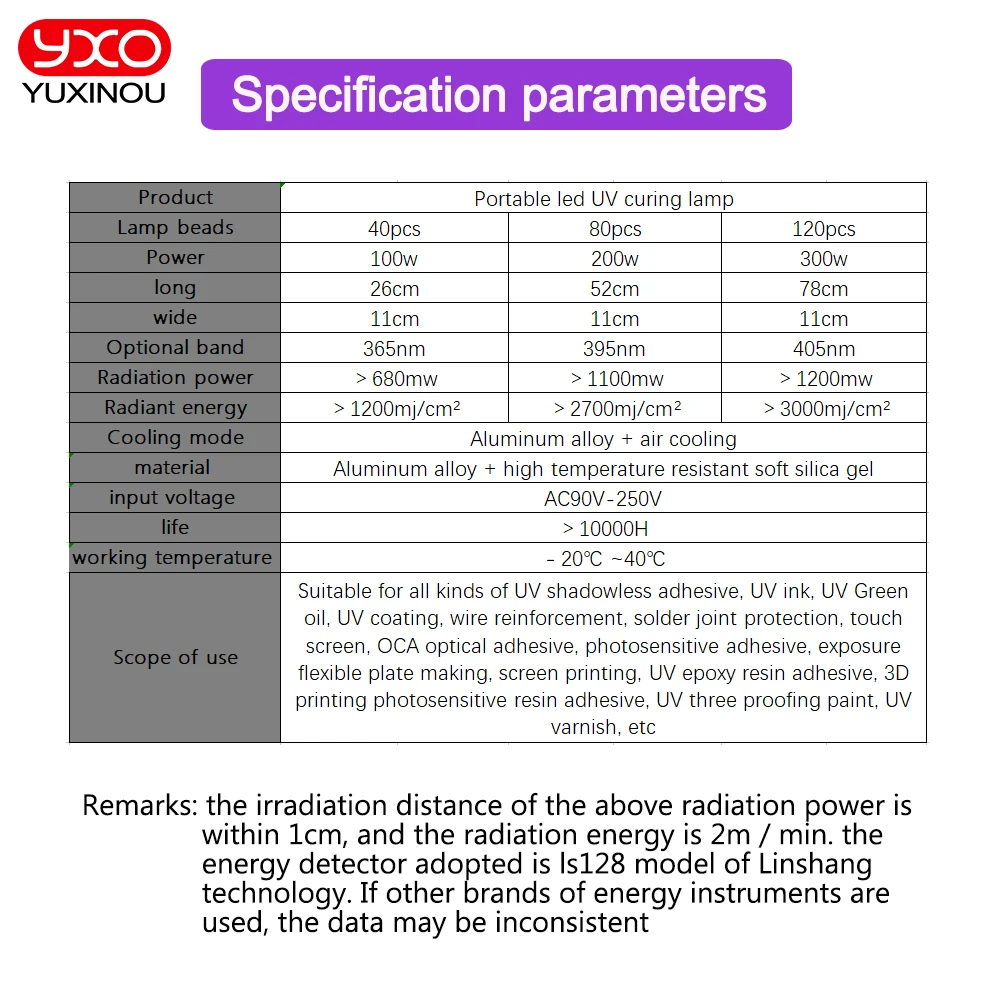 YXO
YUXINOU

Specification parameters

| Product | Portable led UV curing lamp | | |
|---|---|---|---|
| Lamp beads | 40pcs | 80pcs | 120pcs |
| Power | 100w | 200w | 300w |
| long | 26cm | 52cm | 78cm |
| wide | 11cm | 11cm | 11cm |
| Optional band | 365nm | 395nm | 405nm |
| Radiation power | > 680mw | > 1100mw | > 1200mw |
| Radiant energy | > 1200mj/cm² | > 2700mj/cm² | > 3000mj/cm² |
| Cooling mode | Aluminum alloy + air cooling | | |
| material | Aluminum alloy + high temperature resistant soft silica gel | | |
| input voltage | AC90V-250V | | |
| life | > 10000H | | |
| working temperature | - 20℃ ~40℃ | | |
| Scope of use | Suitable for all kinds of UV shadowless adhesive, UV ink, UV Green oil, UV coating, wire reinforcement, solder joint protection, touch screen, OCA optical adhesive, photosensitive adhesive, exposure flexible plate making, screen printing, UV epoxy resin adhesive, 3D printing photosensitive resin adhesive, UV three proofing paint, UV varnish, etc | | |

Remarks: the irradiation distance of the above radiation power is within 1cm, and the radiation energy is 2m / min. the energy detector adopted is ls128 model of Linshang technology. If other brands of energy instruments are used, the data may be inconsistent